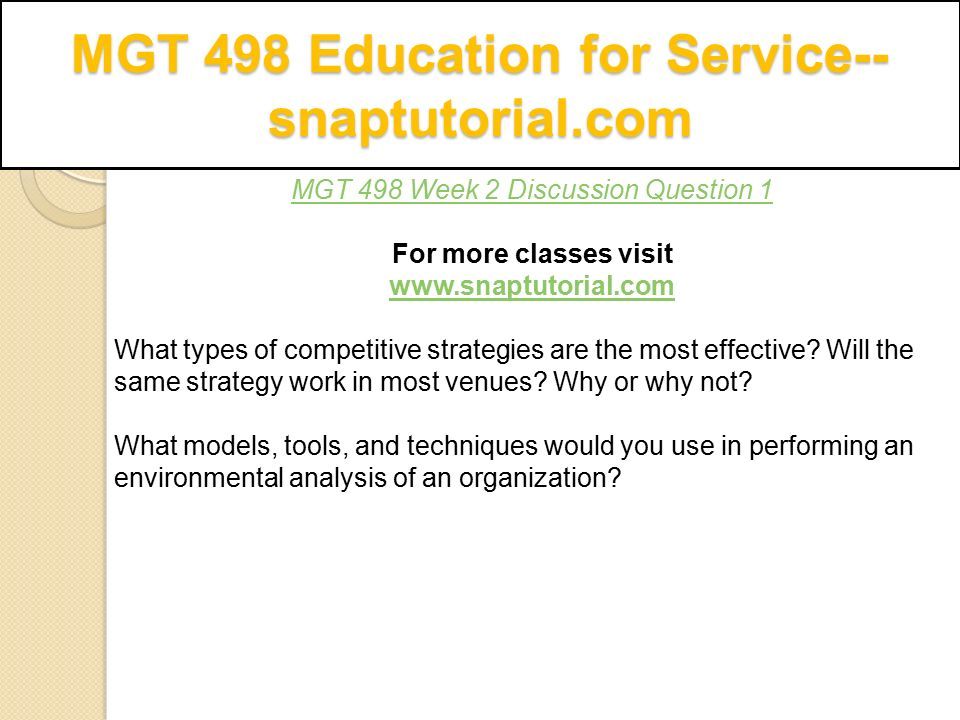 MGT 498 Education for Service--snaptutorial.com

MGT 498 Week 2 Discussion Question 1

For more classes visit
www.snaptutorial.com

What types of competitive strategies are the most effective? Will the same strategy work in most venues? Why or why not?

What models, tools, and techniques would you use in performing an environmental analysis of an organization?